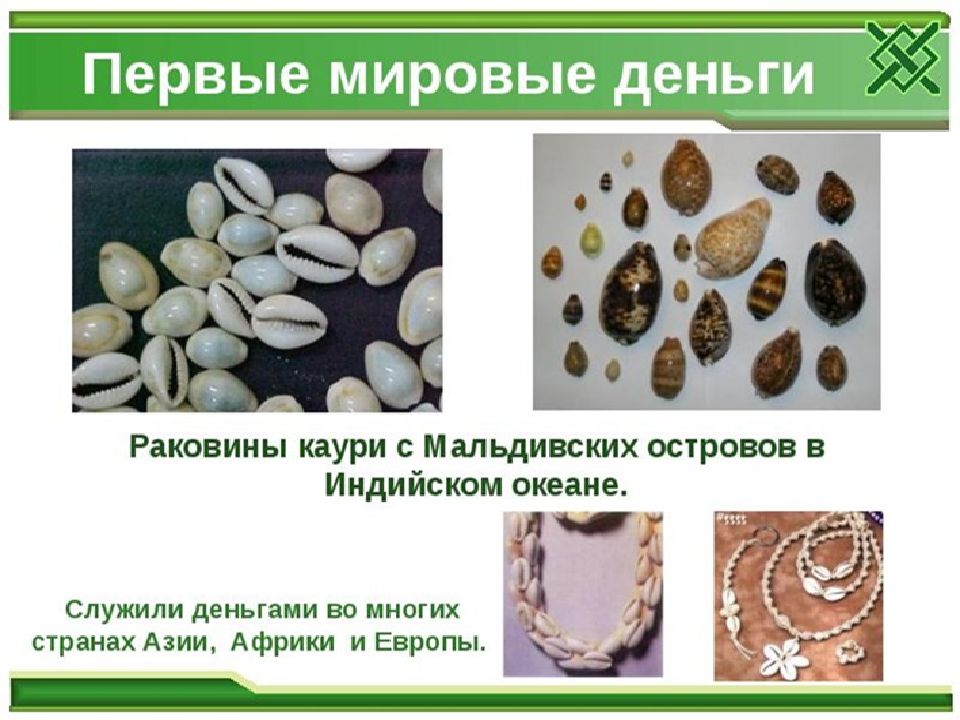 Первые мировые деньги

Раковины каури с Мальдивских островов в Индийском океане.

Служили деньгами во многих странах Азии, Африки и Европы.